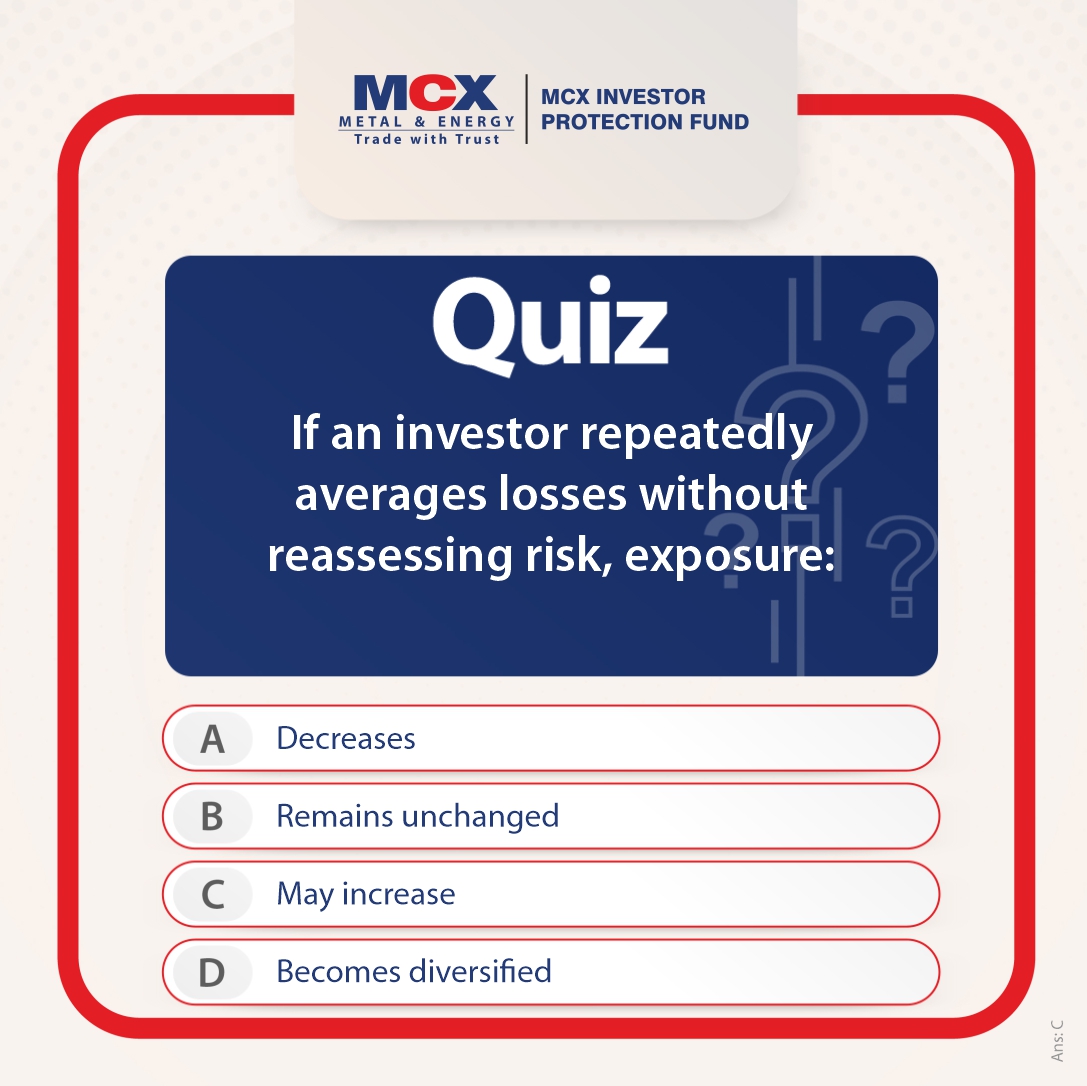 MCX
METAL & ENERGY
Trade with Trust
MCX INVESTOR PROTECTION FUND

Quiz

If an investor repeatedly averages losses without reassessing risk, exposure:

A Decreases
B Remains unchanged
C May increase
D Becomes diversified

Ans: C